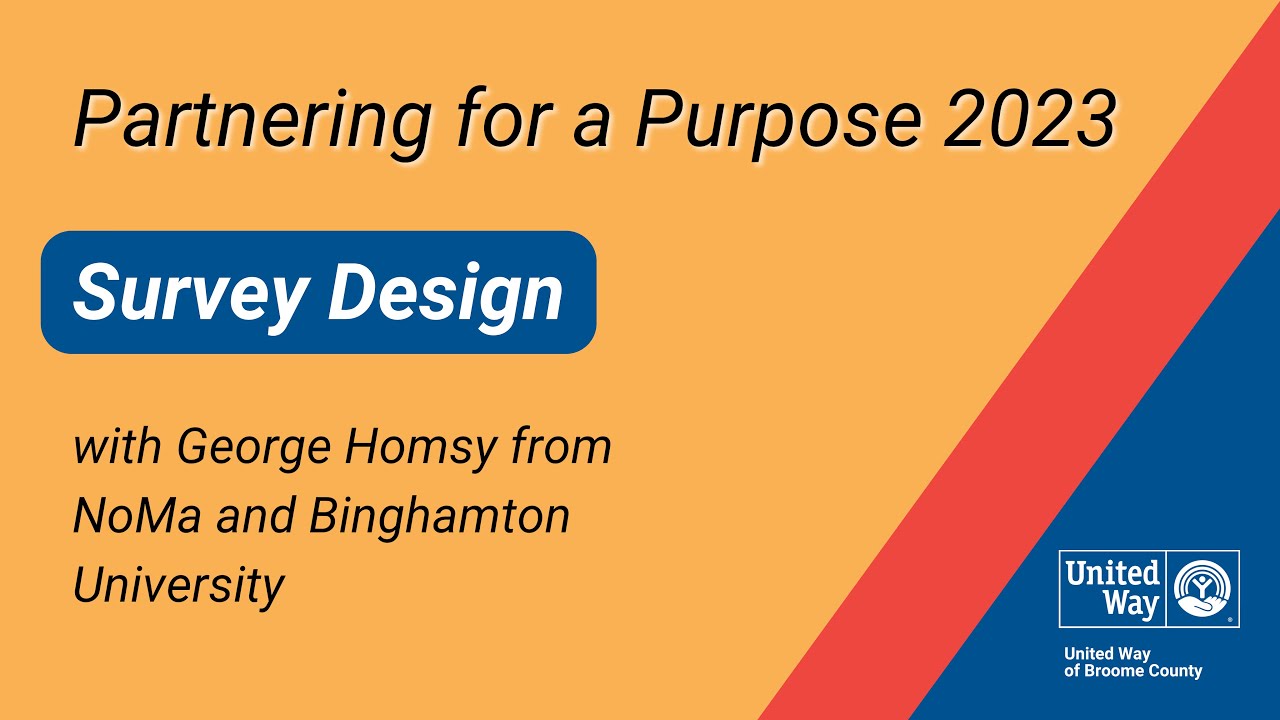 Partnering for a Purpose 2023

Survey Design

with George Homsy from NoMa and Binghamton University

United Way

United Way of Broome County